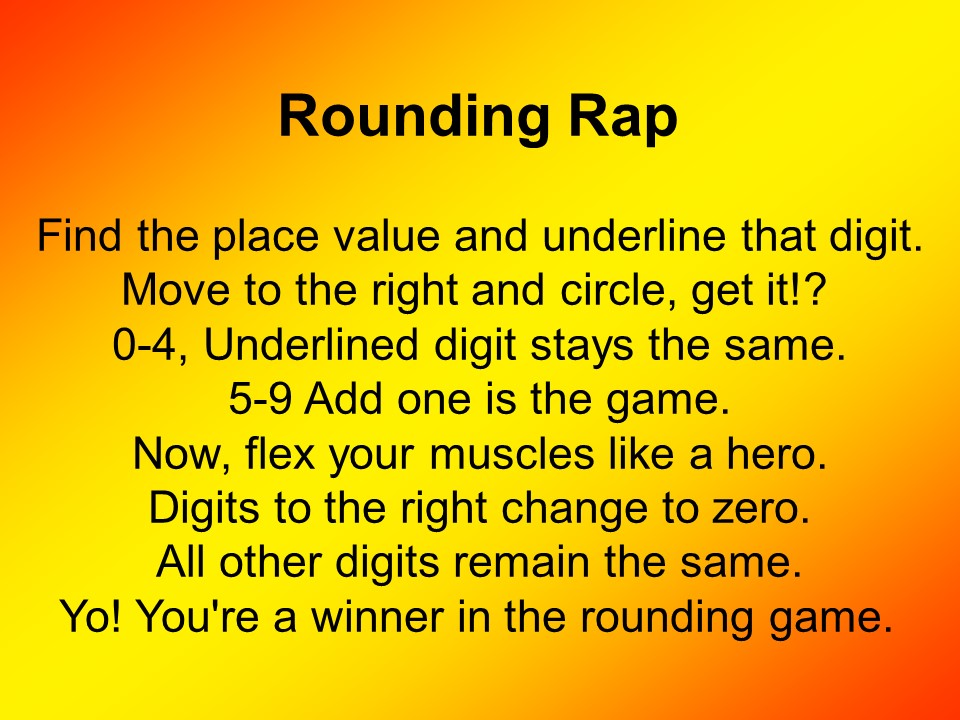 Rounding Rap

Find the place value and underline that digit.
Move to the right and circle, get it!?
0-4, Underlined digit stays the same.
5-9 Add one is the game.
Now, flex your muscles like a hero.
Digits to the right change to zero.
All other digits remain the same.
Yo! You're a winner in the rounding game.